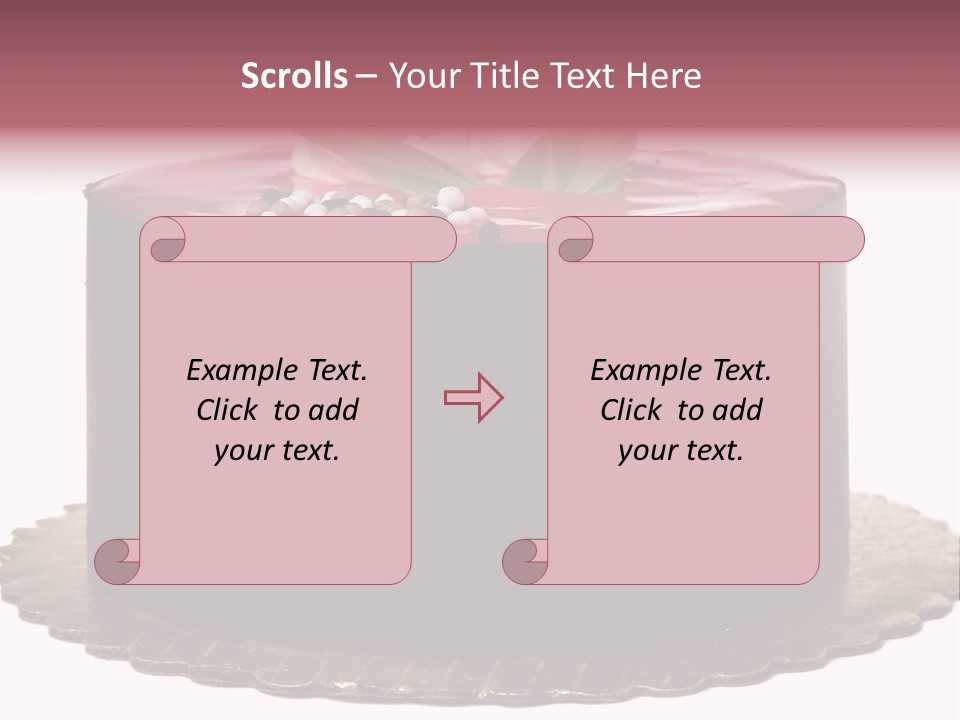 Scrolls – Your Title Text Here

Example Text. Click to add your text.

Example Text. Click to add your text.